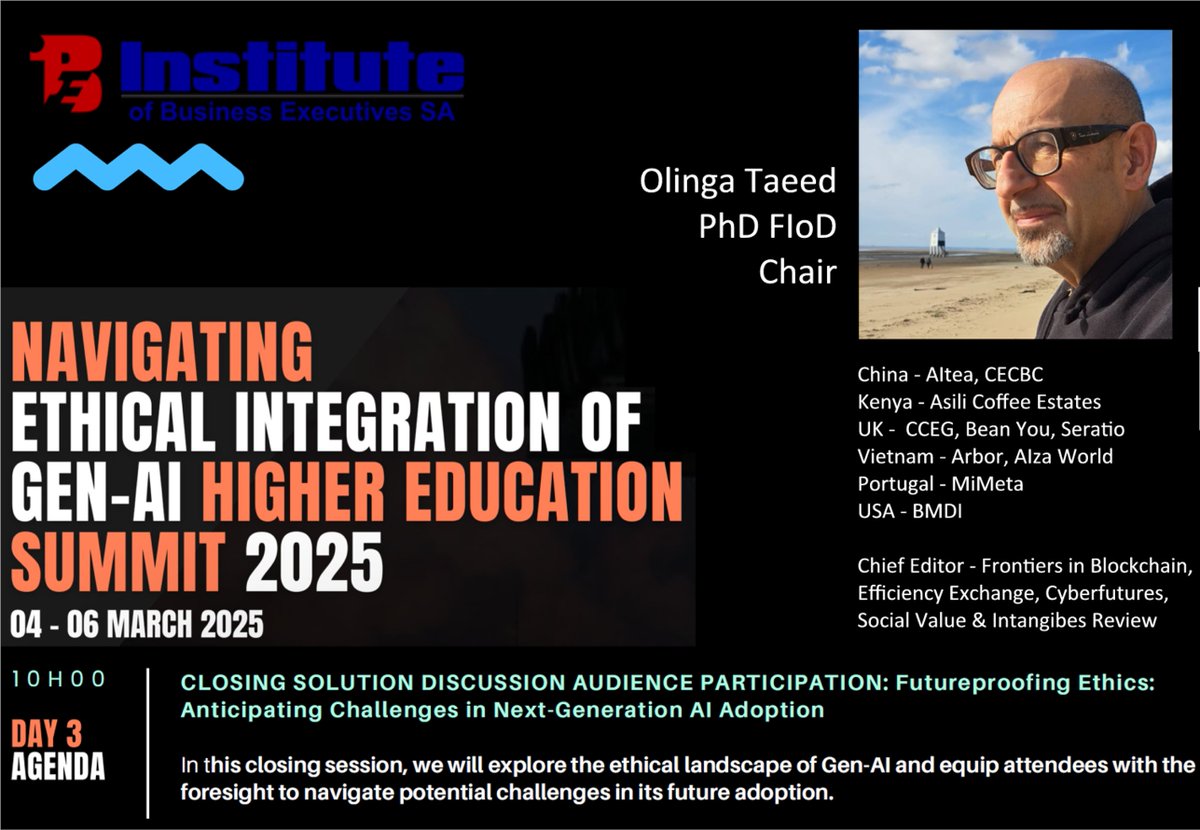 BE Institute of Business Executives SA

Olinga Taeed
PhD FIoD
Chair

NAVIGATING
ETHICAL INTEGRATION OF GEN-AI HIGHER EDUCATION SUMMIT 2025
04 - 06 MARCH 2025

China - AItea, CECBC
Kenya - Asili Coffee Estates
UK - CCEG, Bean You, Seratio
Vietnam - Arbor, AIza World
Portugal - MiMeta
USA - BMDI

Chief Editor - Frontiers in Blockchain, Efficiency Exchange, Cyberfutures, Social Value & Intangibes Review

10H00
DAY 3
AGENDA

CLOSING SOLUTION DISCUSSION AUDIENCE PARTICIPATION: Futureproofing Ethics: Anticipating Challenges in Next-Generation AI Adoption

In this closing session, we will explore the ethical landscape of Gen-AI and equip attendees with the foresight to navigate potential challenges in its future adoption.